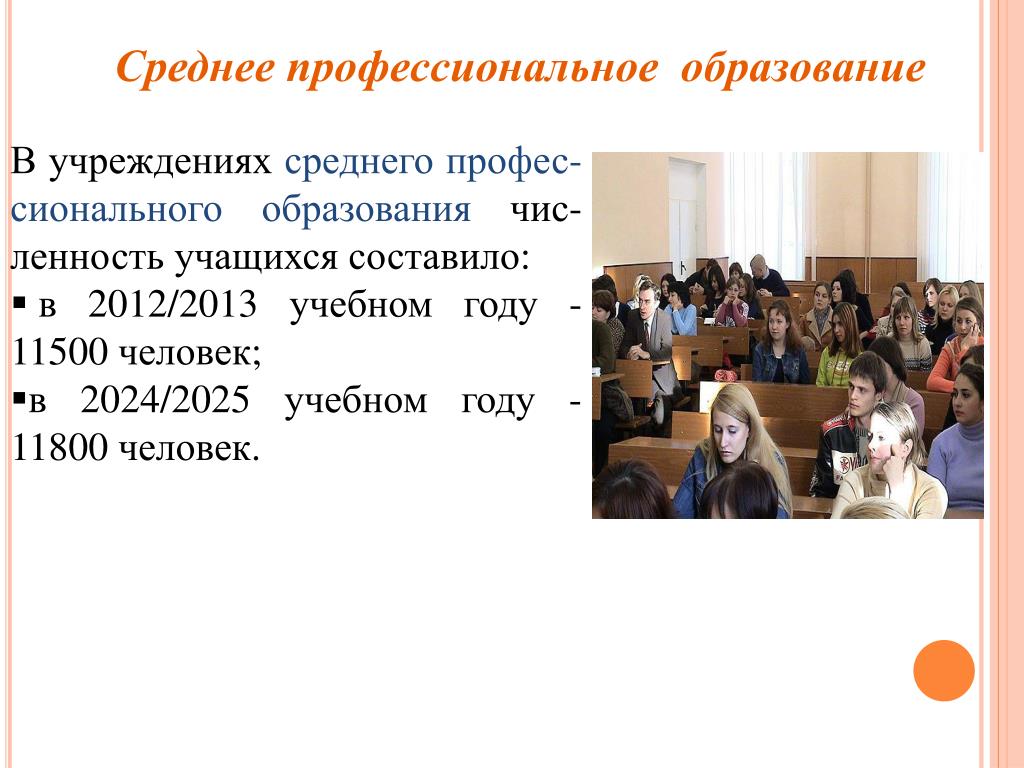 Среднее профессиональное образование

В учреждениях среднего профессионального образования численность учащихся составило:
▪ в 2012/2013 учебном году - 11500 человек;
▪в 2024/2025 учебном году - 11800 человек.